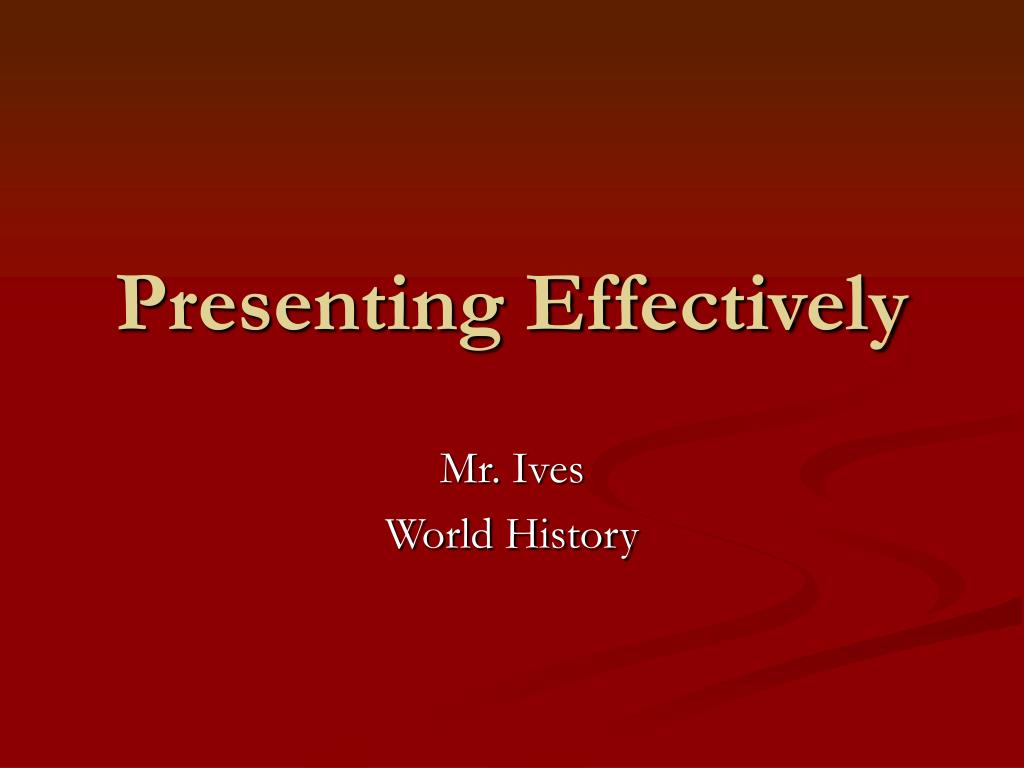 Presenting Effectively

Mr. Ives
World History